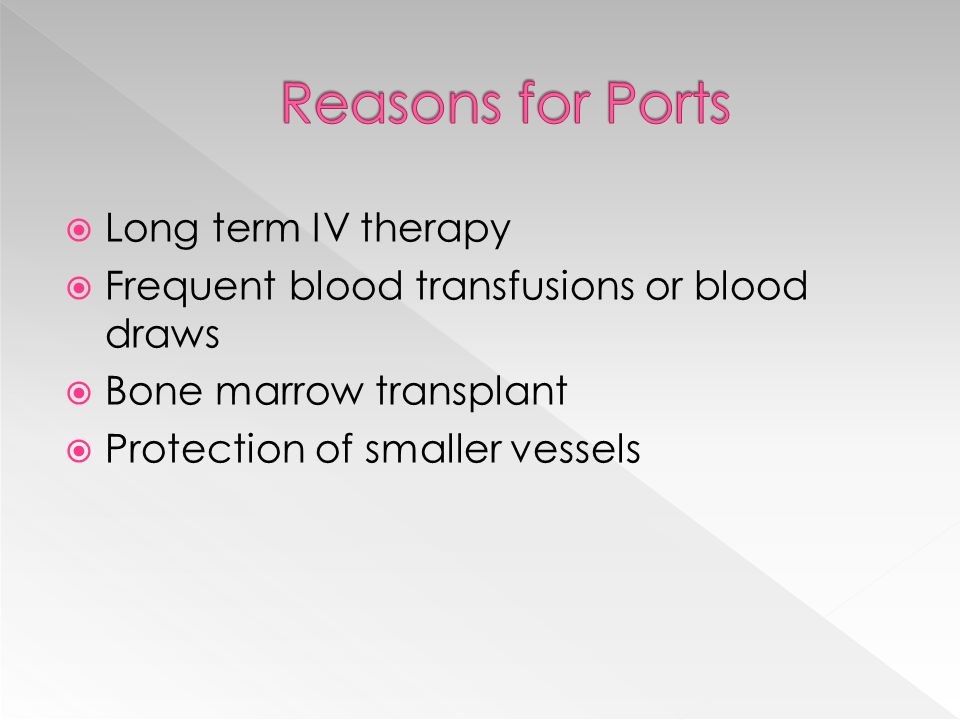 Reasons for Ports

Long term IV therapy
Frequent blood transfusions or blood draws
Bone marrow transplant
Protection of smaller vessels